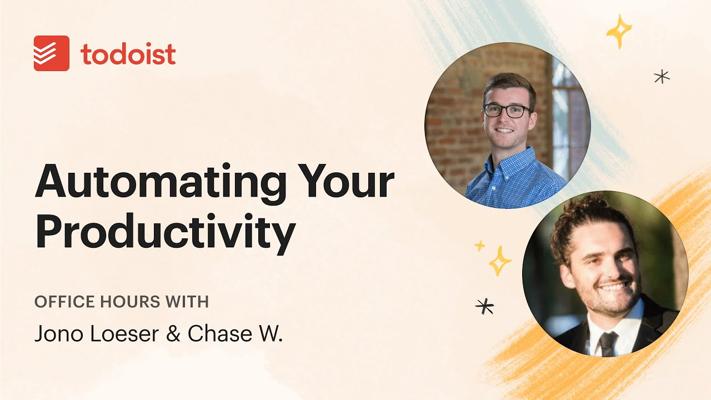 todoist

Automating Your Productivity

OFFICE HOURS WITH
Jono Loeser & Chase W.